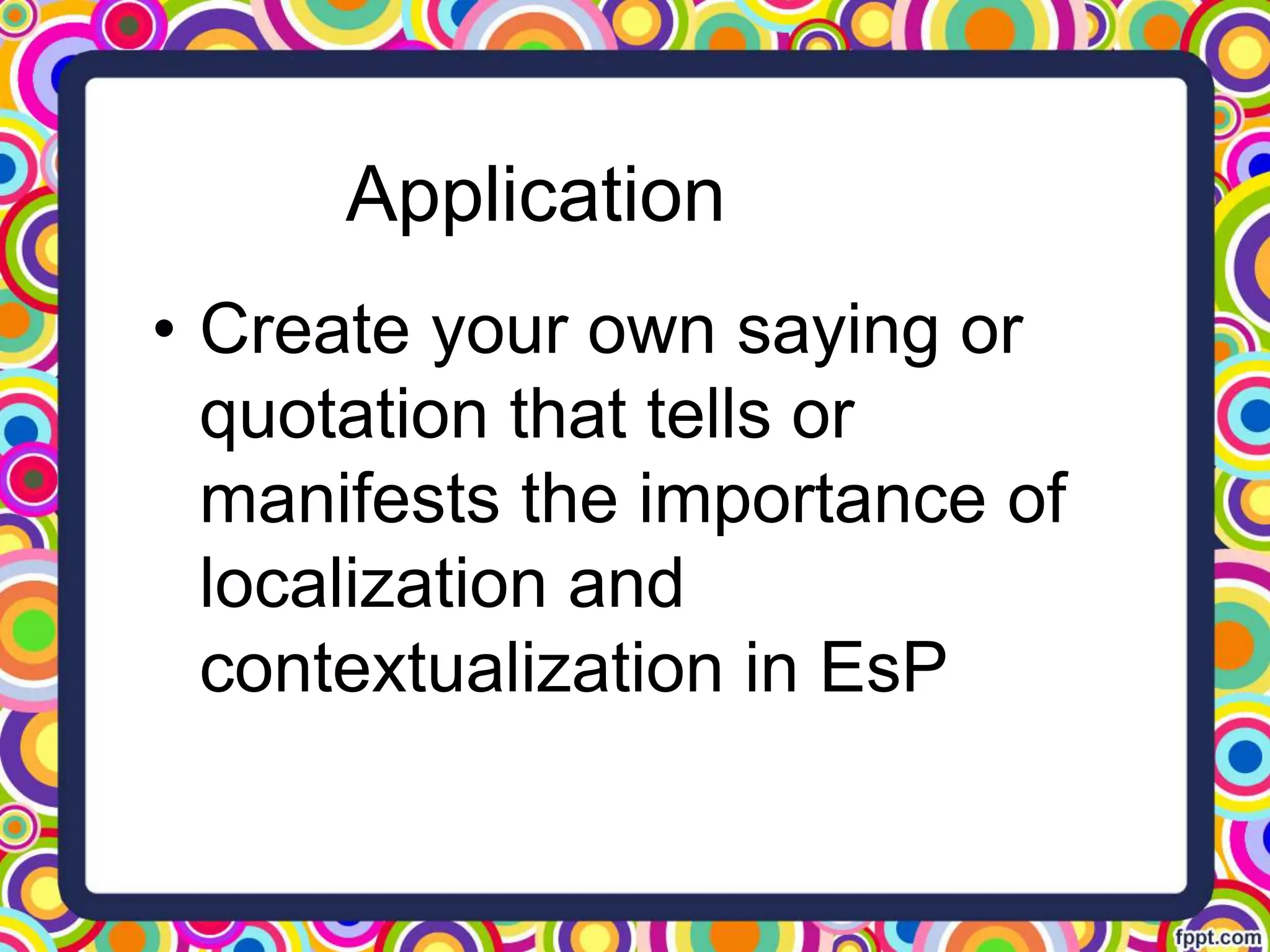 Application

• Create your own saying or quotation that tells or manifests the importance of localization and contextualization in EsP

fppt.com